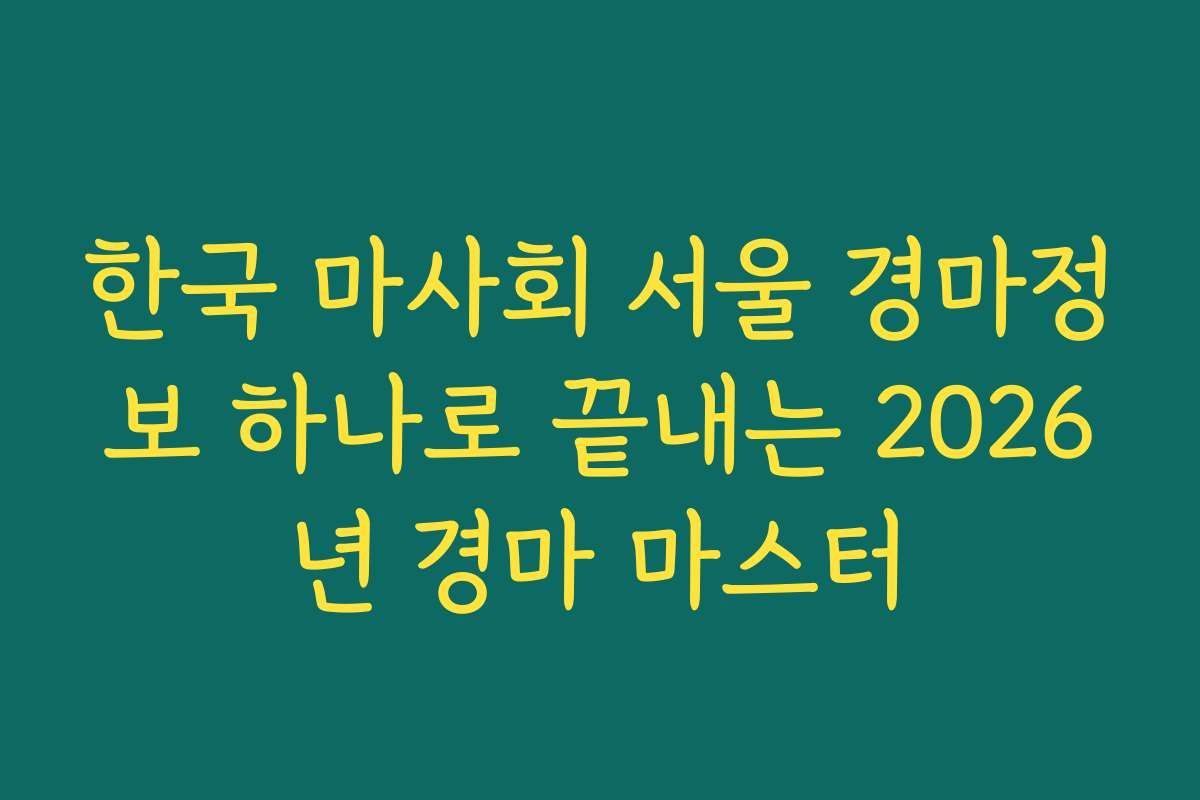 한국 마사회 서울 경마정보 하나로 끝내는 2026년 경마 마스터